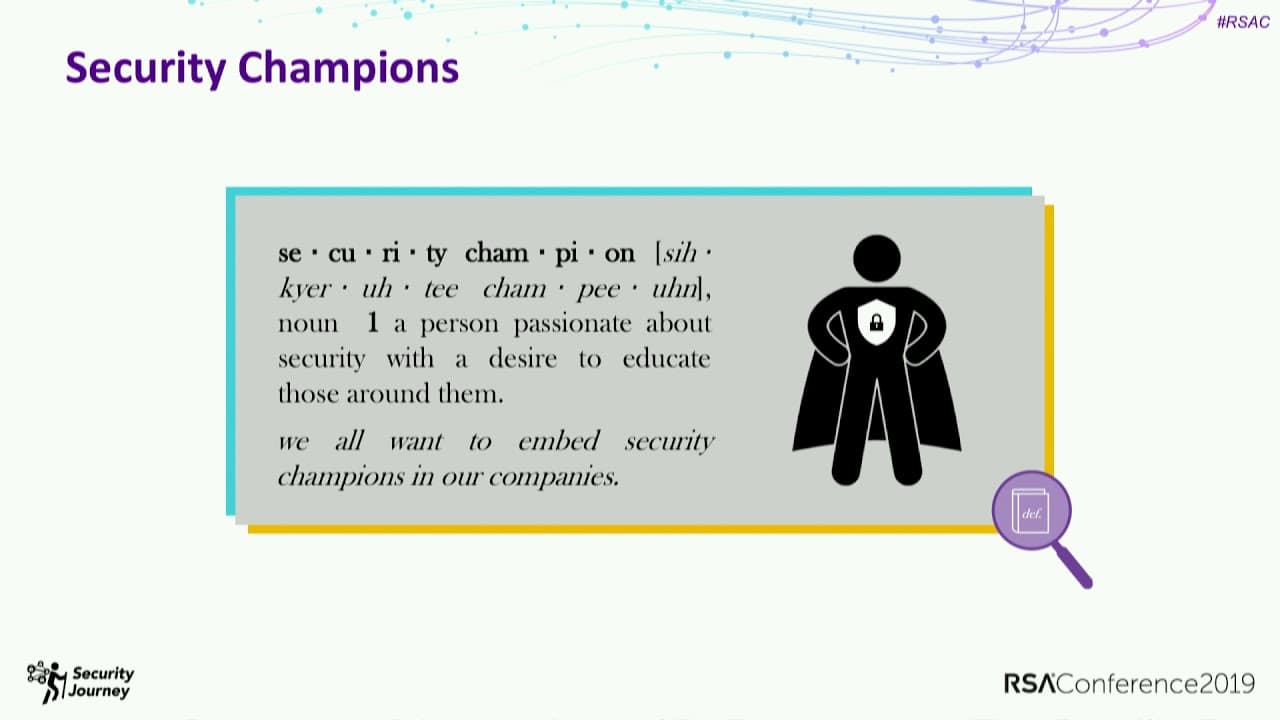 #RSAC

Security Champions

se · cu · ri · ty cham · pi · on [sih · kyer · uh · tee cham · pee · uhn], noun 1 a person passionate about security with a desire to educate those around them.

we all want to embed security champions in our companies.

def.

Security Journey

RSAConference2019